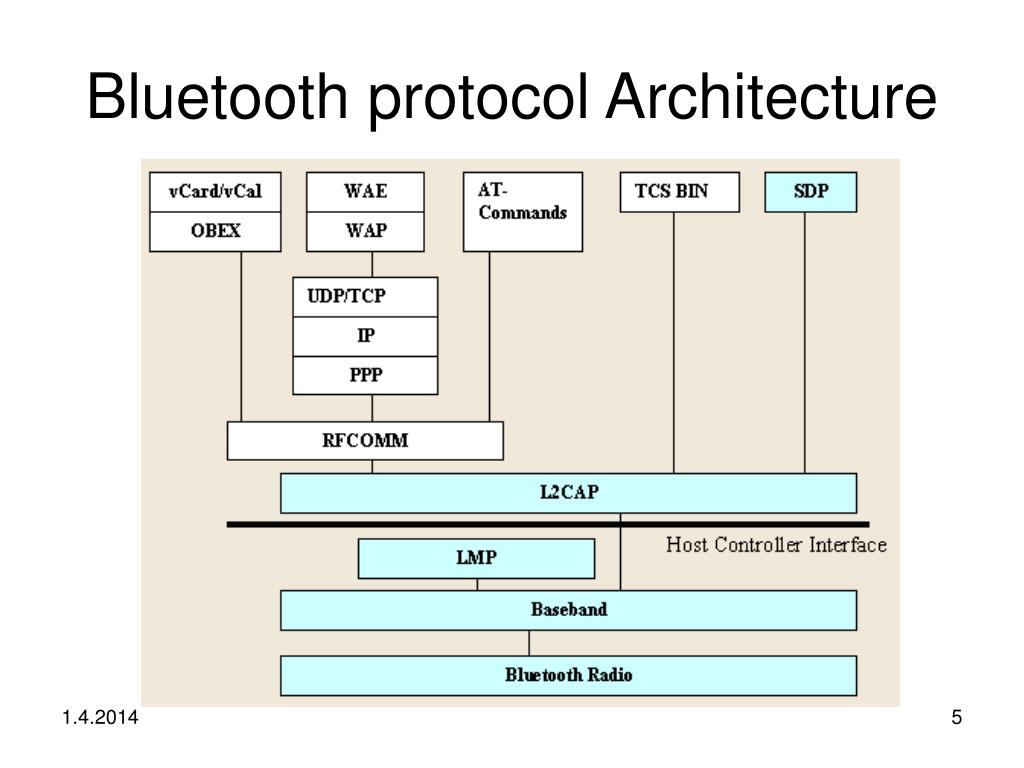 Bluetooth protocol Architecture

vCard/vCal
OBEX
WAE
WAP
AT-Commands
TCS BIN
SDP
UDP/TCP
IP
PPP
RFCOMM
L2CAP
Host Controller Interface
LMP
Baseband
Bluetooth Radio

1.4.2014

5